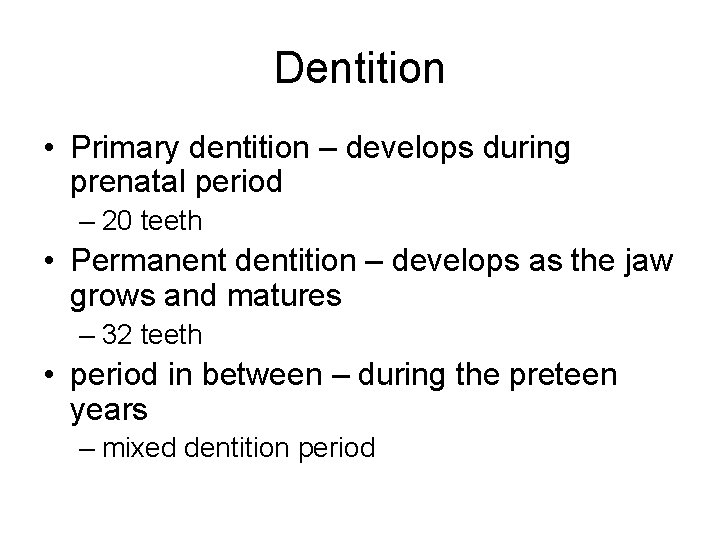 Dentition

• Primary dentition – develops during prenatal period
– 20 teeth
• Permanent dentition – develops as the jaw grows and matures
– 32 teeth
• period in between – during the preteen years
– mixed dentition period